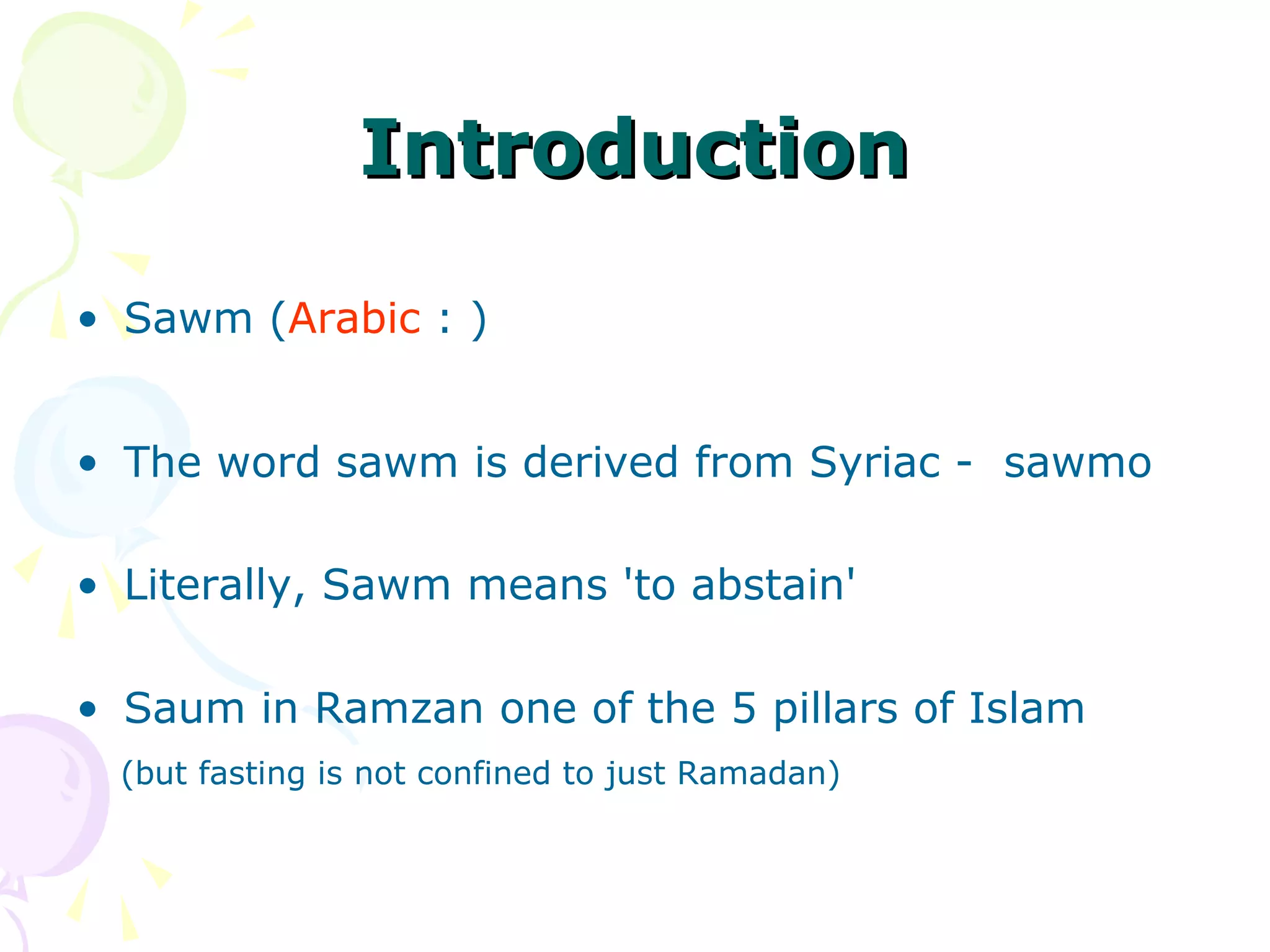 Introduction

• Sawm (Arabic : )

• The word sawm is derived from Syriac - sawmo

• Literally, Sawm means 'to abstain'

• Saum in Ramzan one of the 5 pillars of Islam
(but fasting is not confined to just Ramadan)